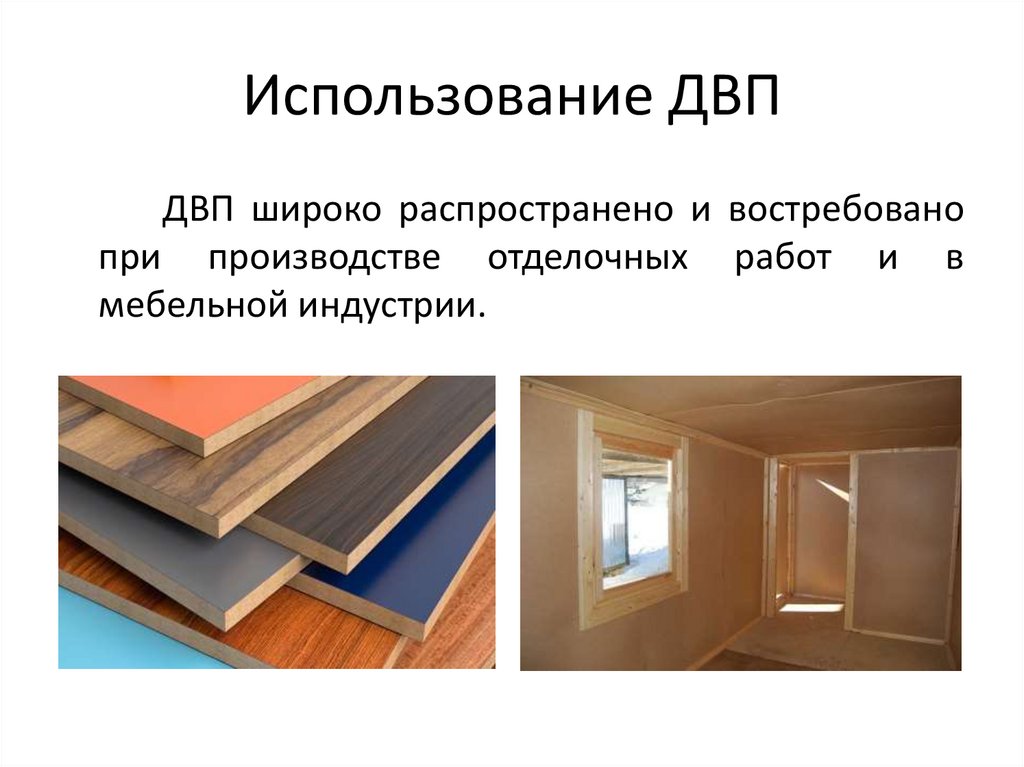 Использование ДВП

ДВП широко распространено и востребовано при производстве отделочных работ и в мебельной индустрии.